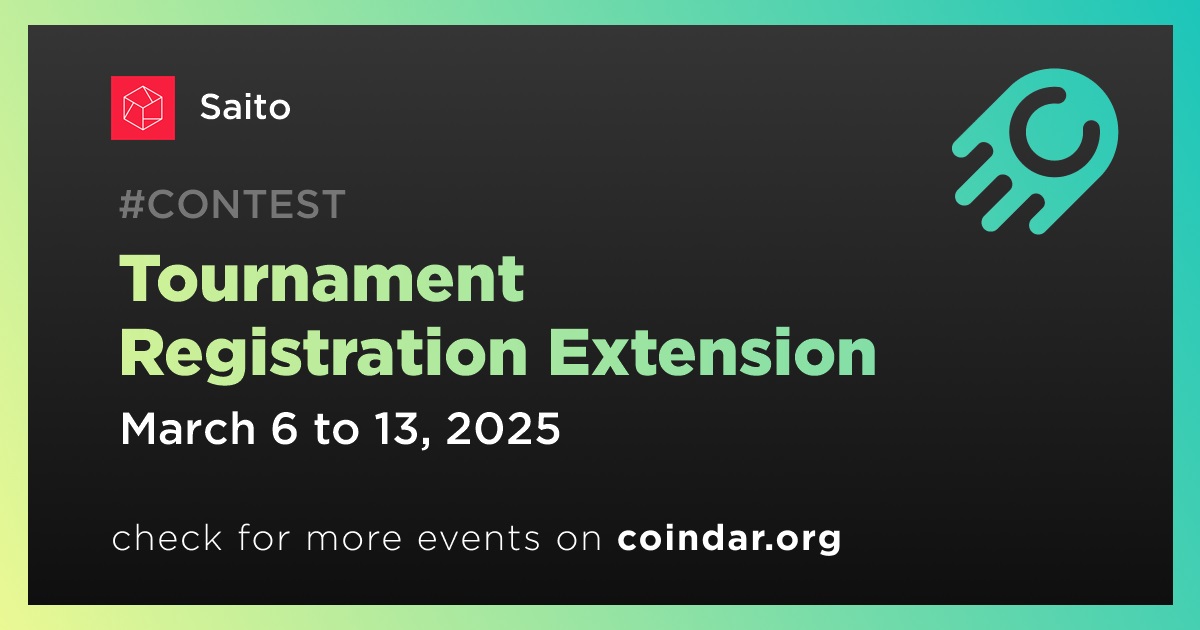 Saito

#CONTEST

Tournament Registration Extension

March 6 to 13, 2025

check for more events on coindar.org